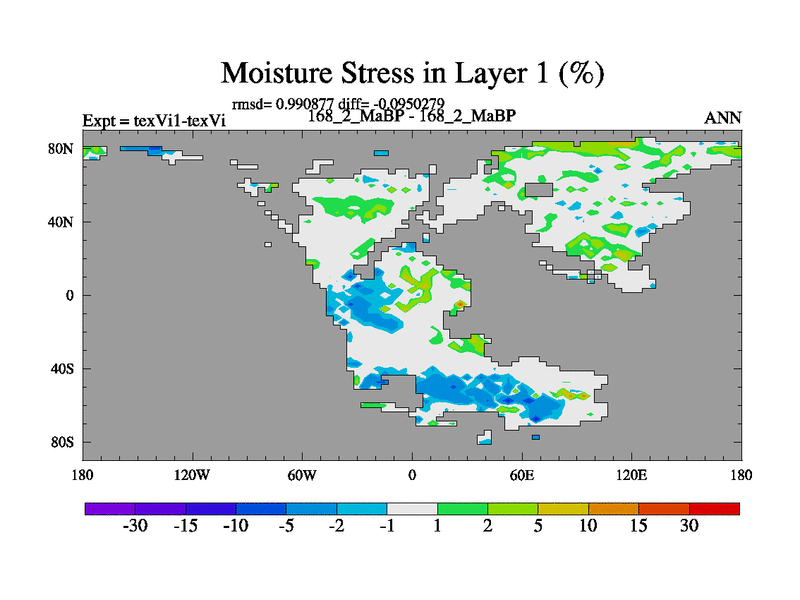 Moisture Stress in Layer 1 (%)

rmsd= 0.990877 diff= -0.0950279

Expt = texVi1-texVi

168_2_MaBP - 168_2_MaBP

ANN

80N
40N
0
40S
80S

180
120W
60W
0
60E
120E
180

-30 -15 -10 -5 -2 -1 1 2 5 10 15 30